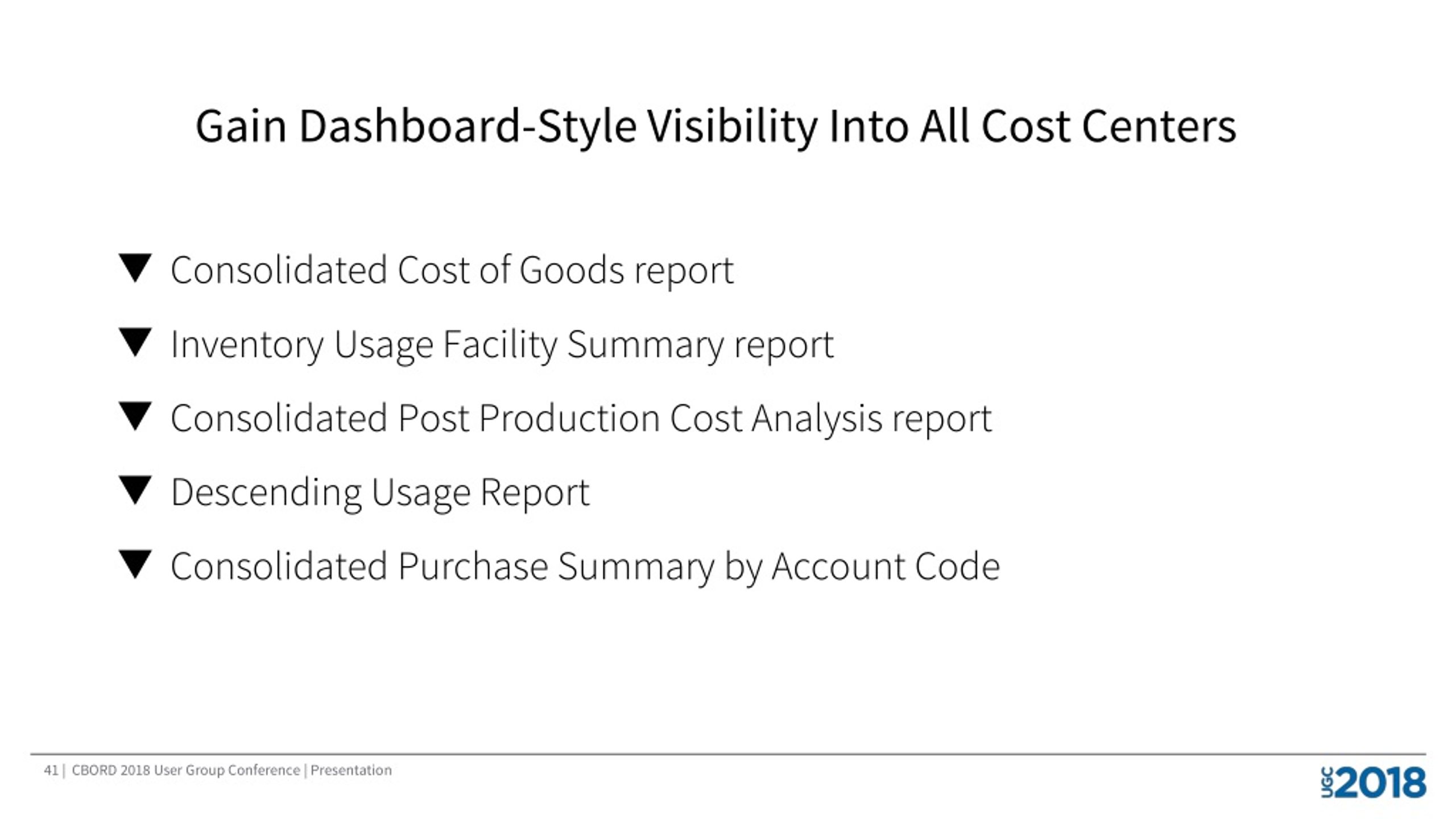 Gain Dashboard-Style Visibility Into All Cost Centers

▼ Consolidated Cost of Goods report

▼ Inventory Usage Facility Summary report

▼ Consolidated Post Production Cost Analysis report

▼ Descending Usage Report

▼ Consolidated Purchase Summary by Account Code

41 | CBORD 2018 User Group Conference | Presentation

UGC 2018